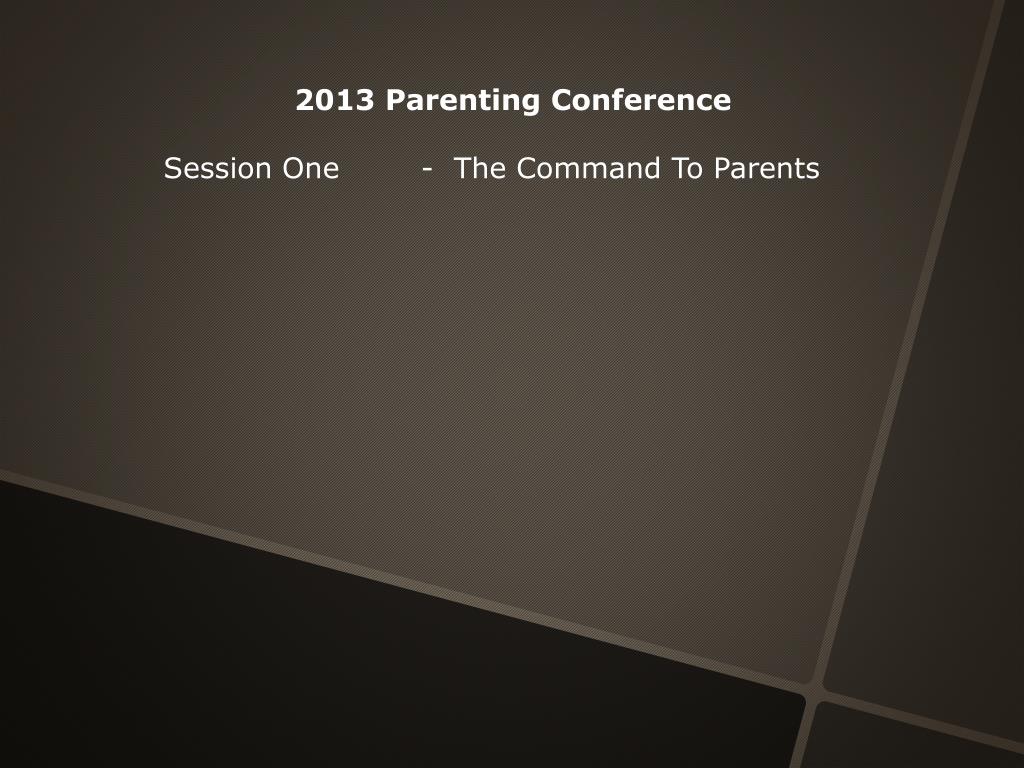 2013 Parenting Conference

Session One - The Command To Parents